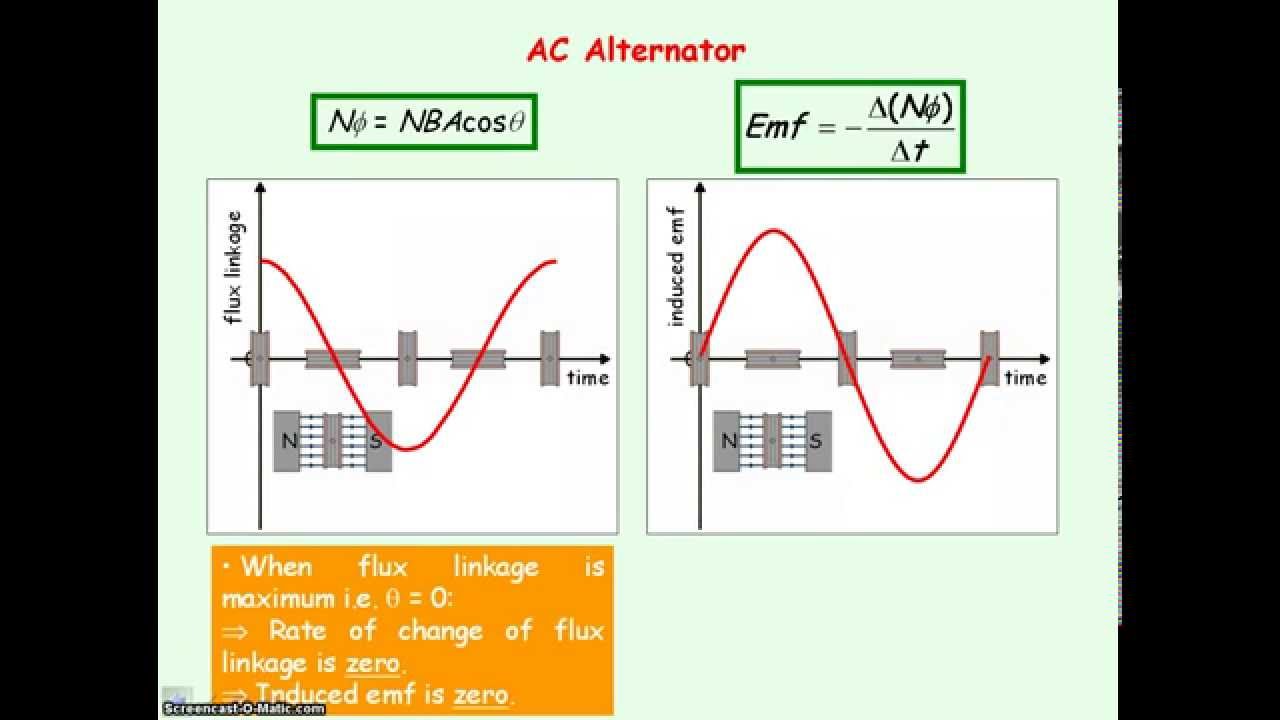 AC Alternator

$N\phi = NBA\cos\theta$

$Emf = -\frac{\Delta(N\phi)}{\Delta t}$

flux linkage

0

time

N

S

induced emf

0

time

N

S

• When flux linkage is maximum i.e. $\theta = 0$:
$\Rightarrow$ Rate of change of flux linkage is zero.
$\Rightarrow$ Induced emf is zero.

Screencast-O-Matic.com